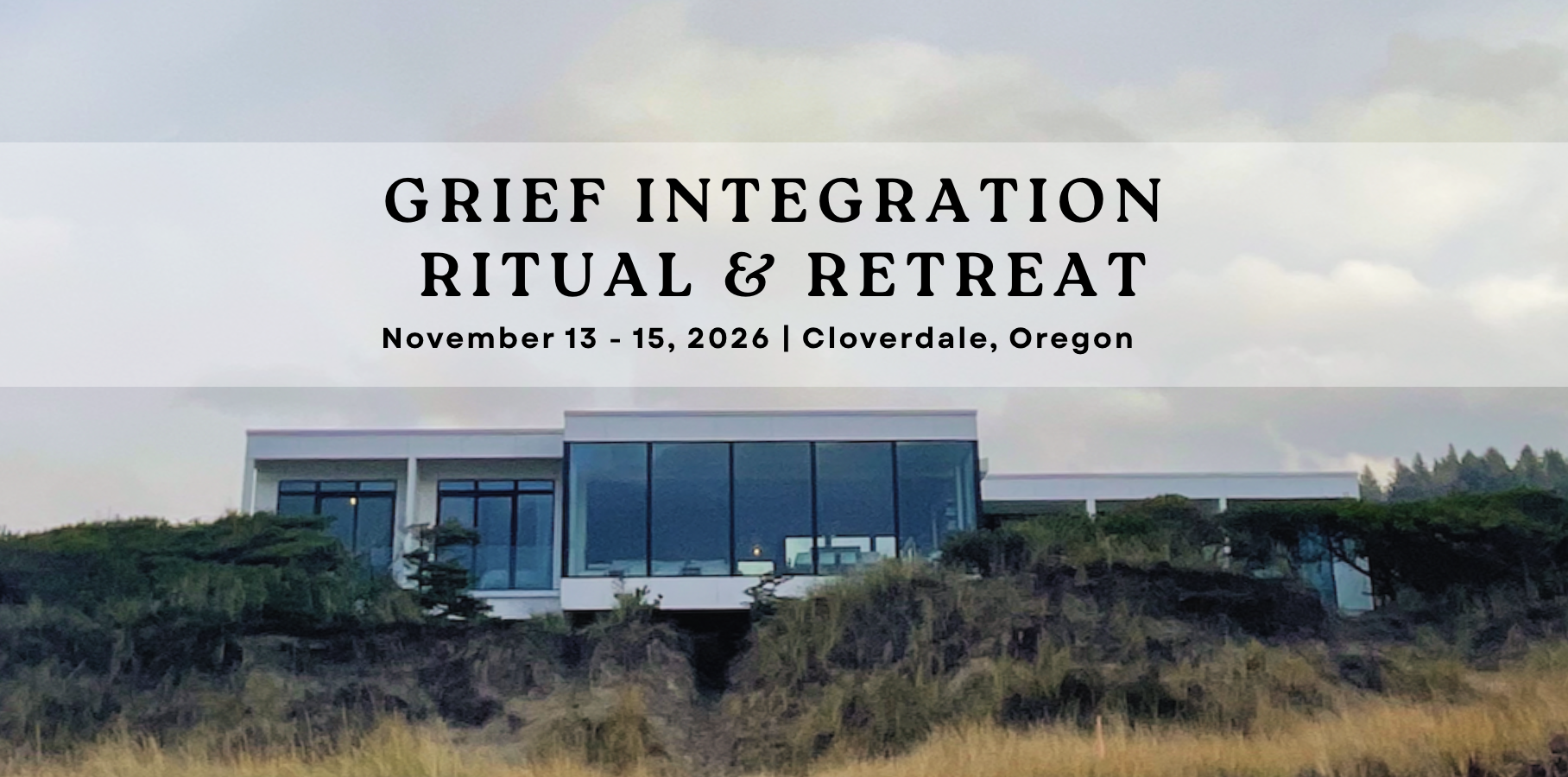 GRIEF INTEGRATION
RITUAL & RETREAT

November 13 - 15, 2026 | Cloverdale, Oregon